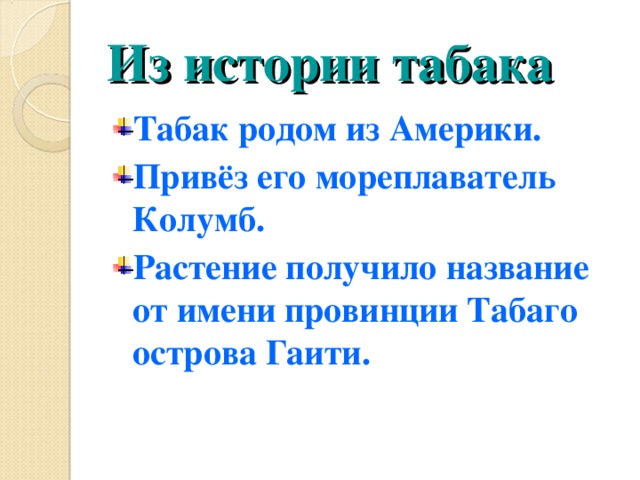 Из истории табака

Табак родом из Америки.

Привёз его мореплаватель Колумб.

Растение получило название от имени провинции Табаго острова Гаити.